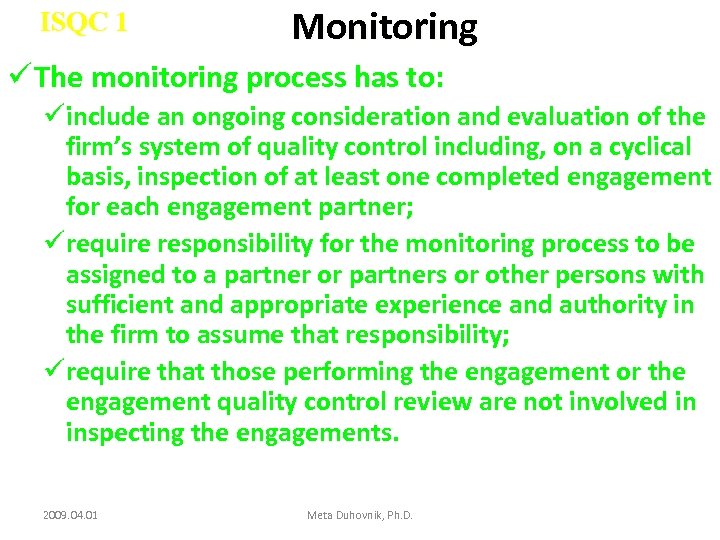 ISQC 1

Monitoring

✓The monitoring process has to:

✓include an ongoing consideration and evaluation of the firm's system of quality control including, on a cyclical basis, inspection of at least one completed engagement for each engagement partner;

✓require responsibility for the monitoring process to be assigned to a partner or partners or other persons with sufficient and appropriate experience and authority in the firm to assume that responsibility;

✓require that those performing the engagement or the engagement quality control review are not involved in inspecting the engagements.

2009.04.01

Meta Duhovnik, Ph.D.